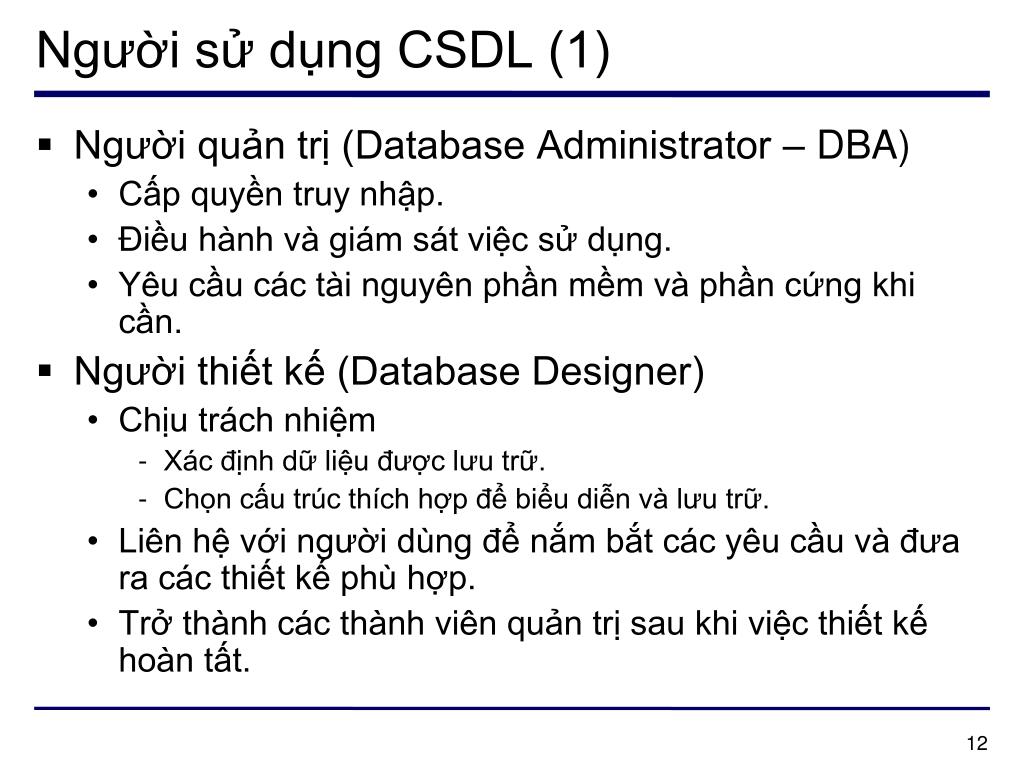 Người sử dụng CSDL (1)

▪ Người quản trị (Database Administrator – DBA)
• Cấp quyền truy nhập.
• Điều hành và giám sát việc sử dụng.
• Yêu cầu các tài nguyên phần mềm và phần cứng khi cần.

▪ Người thiết kế (Database Designer)
• Chịu trách nhiệm
- Xác định dữ liệu được lưu trữ.
- Chọn cấu trúc thích hợp để biểu diễn và lưu trữ.
• Liên hệ với người dùng để nắm bắt các yêu cầu và đưa ra các thiết kế phù hợp.
• Trở thành các thành viên quản trị sau khi việc thiết kế hoàn tất.

12